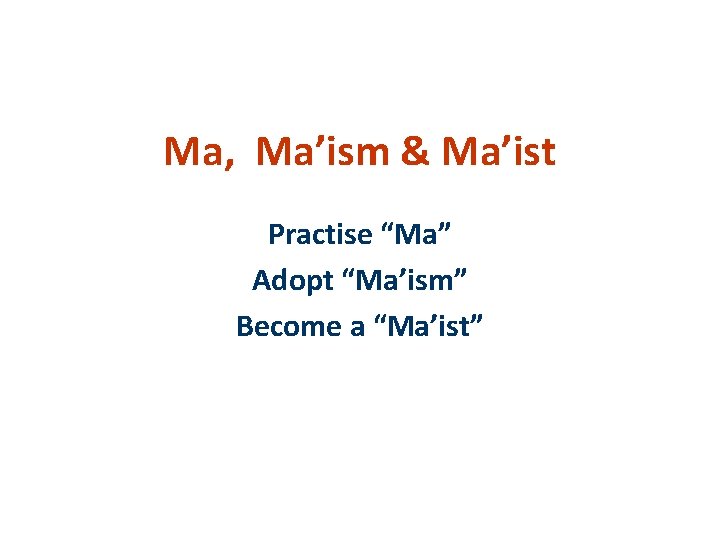 Ma, Ma’ism & Ma’ist

Practise “Ma”
Adopt “Ma’ism”
Become a “Ma’ist”